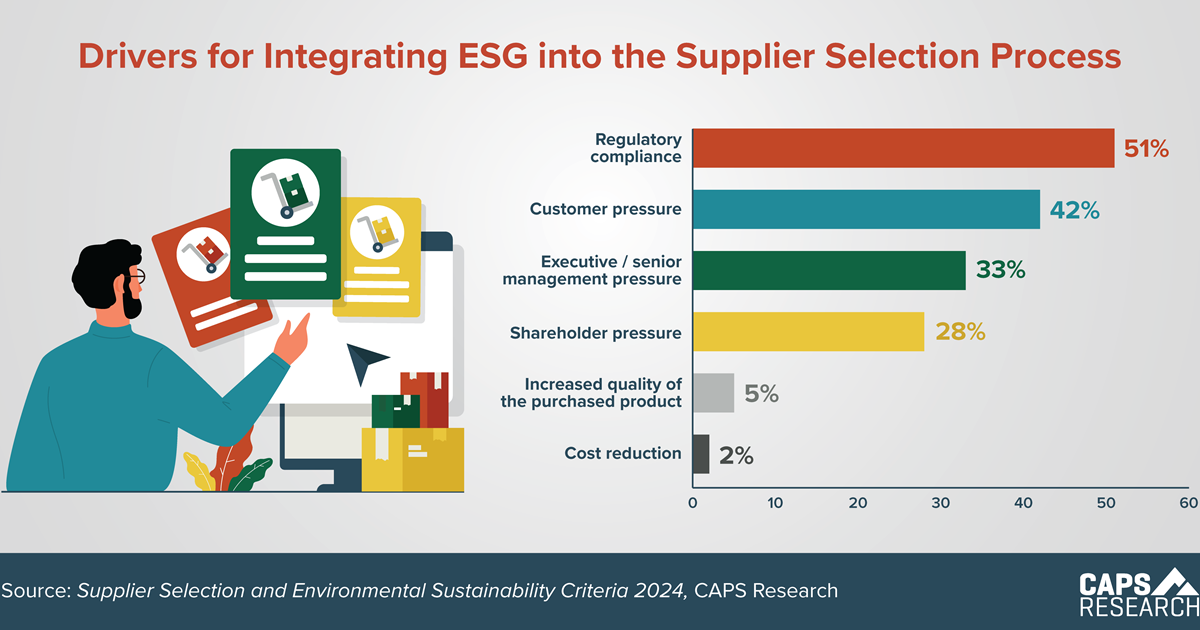 Drivers for Integrating ESG into the Supplier Selection Process

Regulatory compliance 51%
Customer pressure 42%
Executive / senior management pressure 33%
Shareholder pressure 28%
Increased quality of the purchased product 5%
Cost reduction 2%

0 10 20 30 40 50 60

Source: Supplier Selection and Environmental Sustainability Criteria 2024, CAPS Research

CAPS RESEARCH